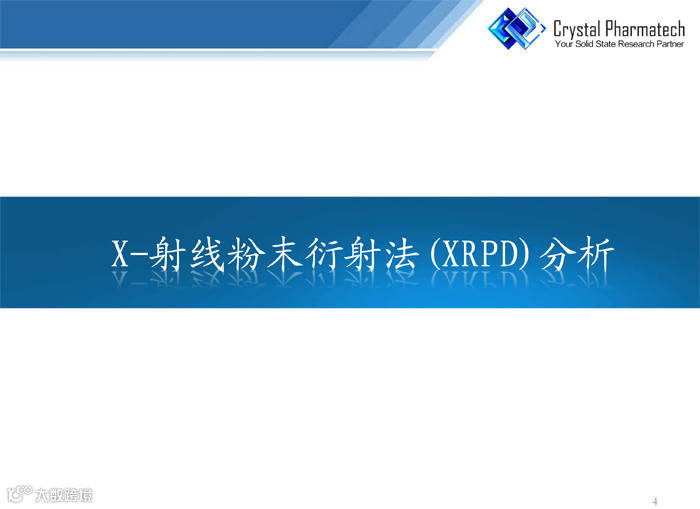 Crystal Pharmatech
Your Solid State Research Partner

X-射线粉末衍射法(XRPD)分析

大数跨境

4